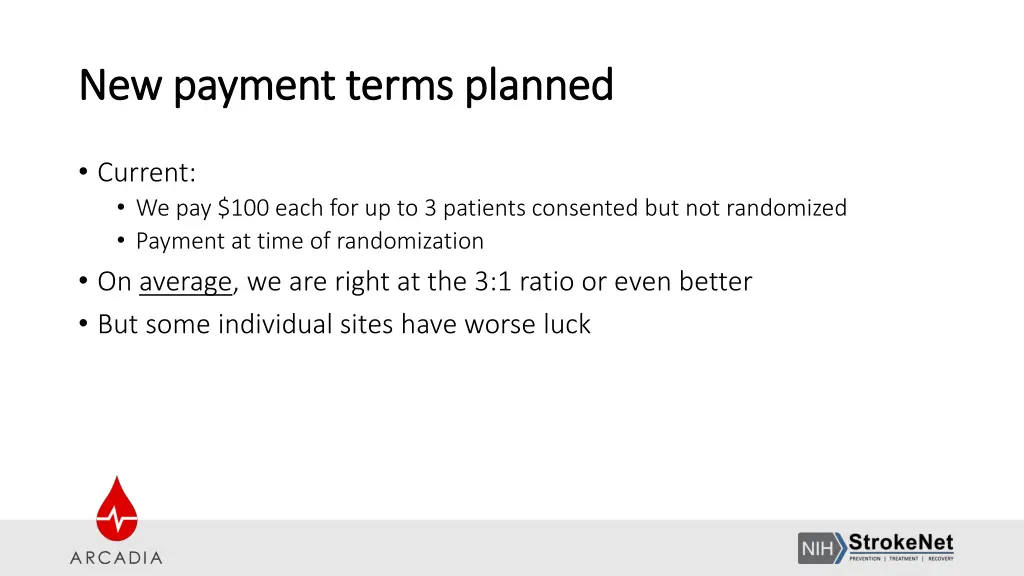 New payment terms planned

• Current:
  • We pay \$100 each for up to 3 patients consented but not randomized
  • Payment at time of randomization
• On average, we are right at the 3:1 ratio or even better
• But some individual sites have worse luck

ARCADIA

NIH StrokeNet
PREVENTION | TREATMENT | RECOVERY